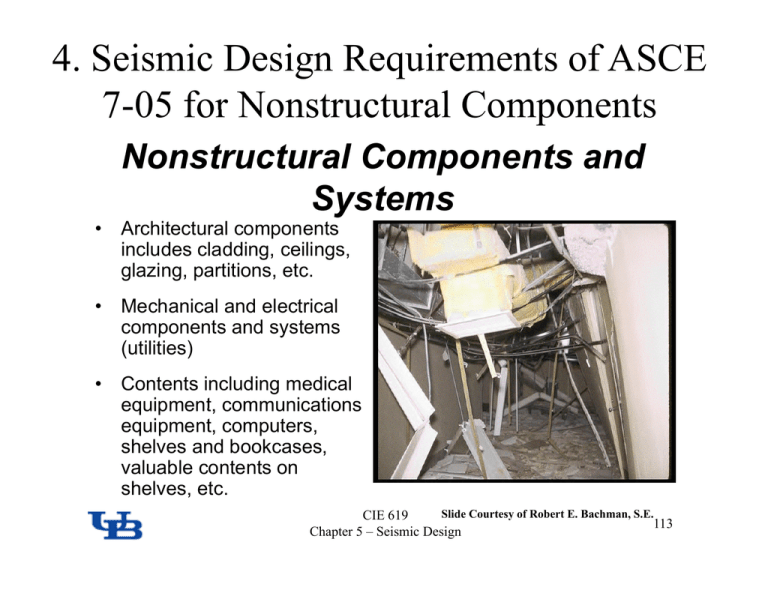 4. Seismic Design Requirements of ASCE 7-05 for Nonstructural Components

Nonstructural Components and Systems

• Architectural components includes cladding, ceilings, glazing, partitions, etc.

• Mechanical and electrical components and systems (utilities)

• Contents including medical equipment, communications equipment, computers, shelves and bookcases, valuable contents on shelves, etc.

UB

CIE 619
Chapter 5 – Seismic Design

Slide Courtesy of Robert E. Bachman, S.E.

113